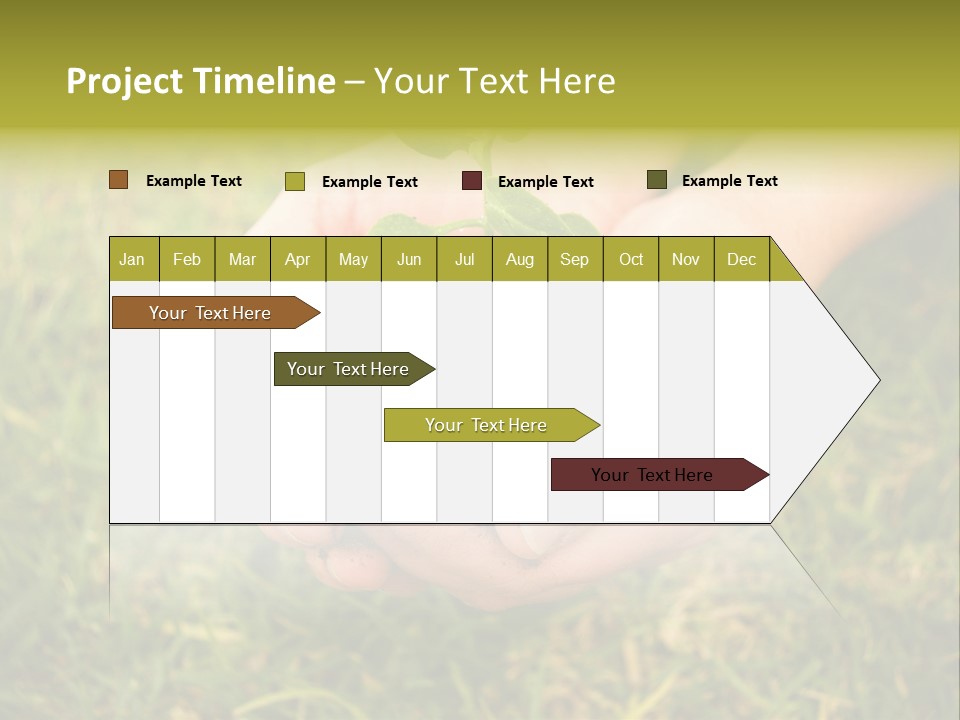 Project Timeline – Your Text Here

Example Text Example Text Example Text Example Text

| Jan | Feb | Mar | Apr | May | Jun | Jul | Aug | Sep | Oct | Nov | Dec |
|---|---|---|---|---|---|---|---|---|---|---|---|

Your Text Here

Your Text Here

Your Text Here

Your Text Here